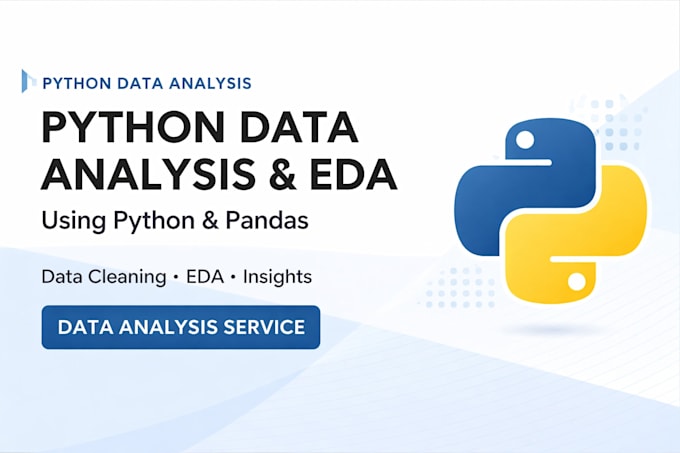 PYTHON DATA ANALYSIS

PYTHON DATA ANALYSIS & EDA

Using Python & Pandas

Data Cleaning • EDA • Insights

DATA ANALYSIS SERVICE